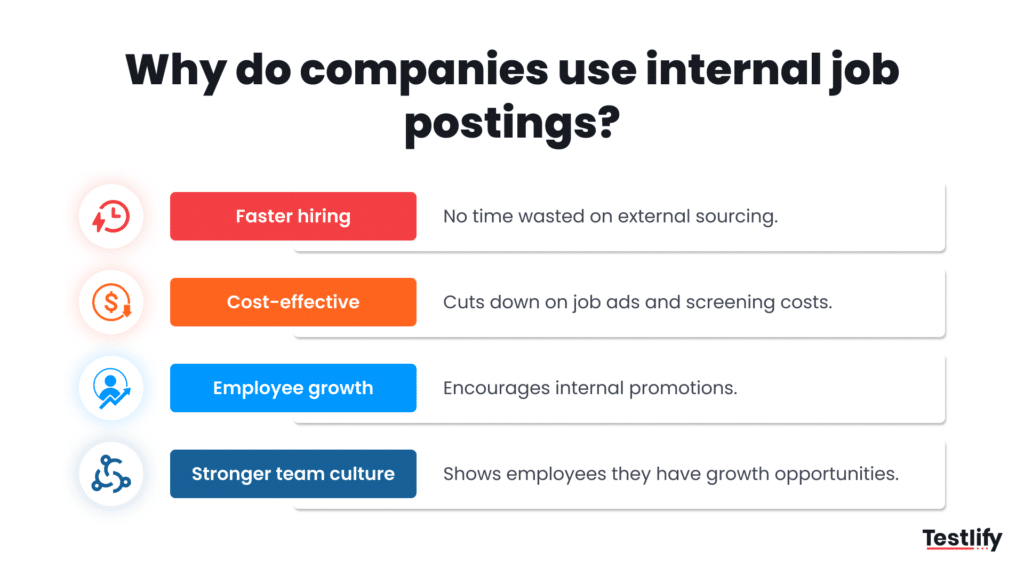 Why do companies use internal job postings?

Faster hiring
No time wasted on external sourcing.

Cost-effective
Cuts down on job ads and screening costs.

Employee growth
Encourages internal promotions.

Stronger team culture
Shows employees they have growth opportunities.

Testlify